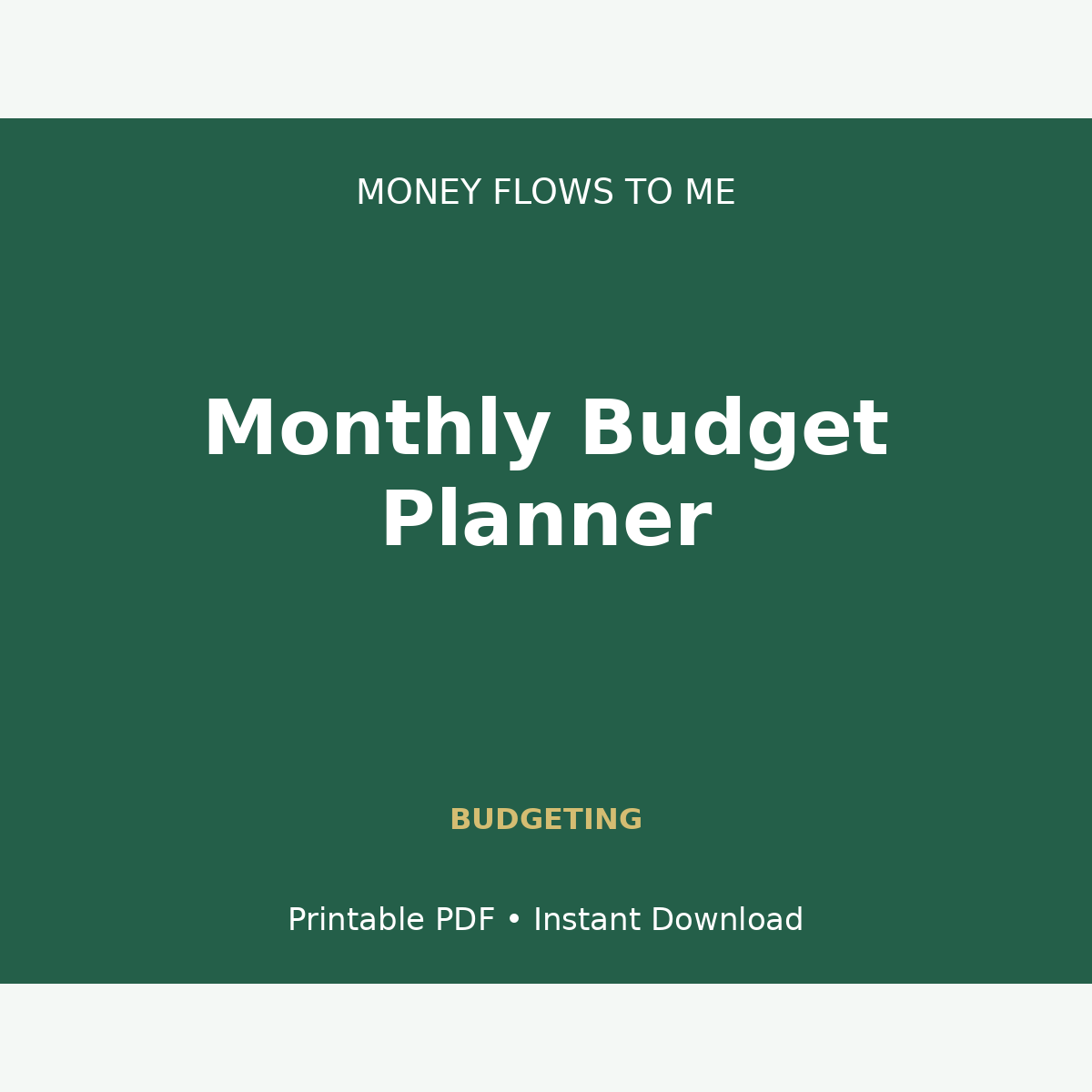 MONEY FLOWS TO ME

Monthly Budget
Planner

BUDGETING

Printable PDF • Instant Download